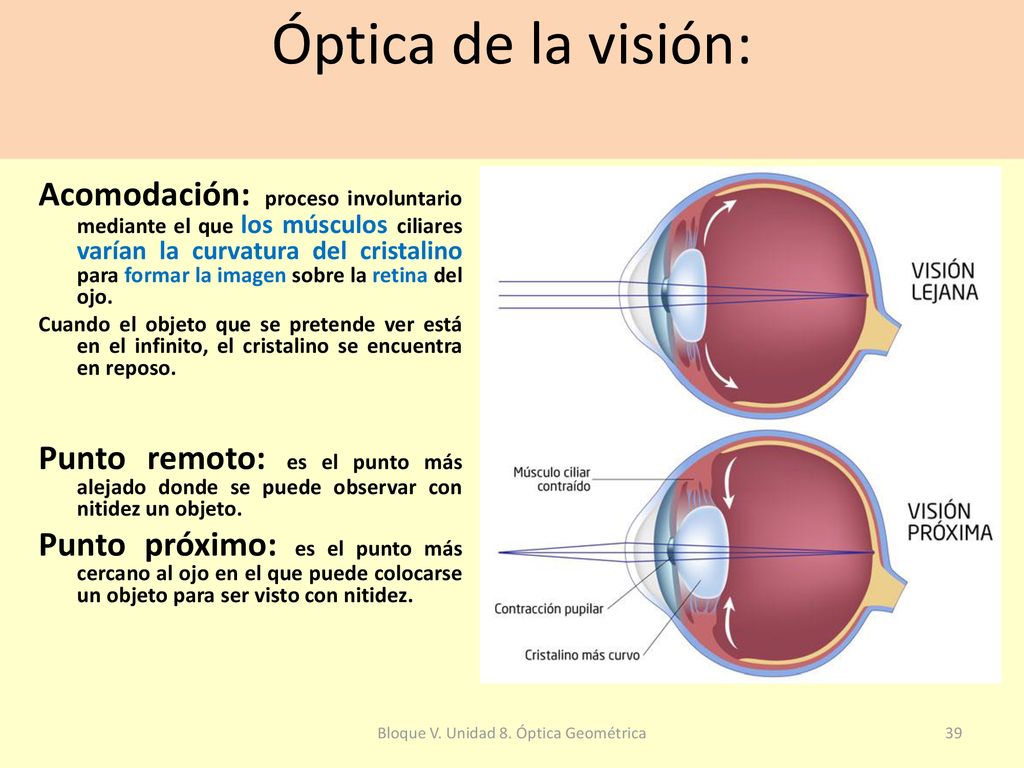 Óptica de la visión:

Acomodación: proceso involuntario mediante el que los músculos ciliares varían la curvatura del cristalino para formar la imagen sobre la retina del ojo.

Cuando el objeto que se pretende ver está en el infinito, el cristalino se encuentra en reposo.

Punto remoto: es el punto más alejado donde se puede observar con nitidez un objeto.

Punto próximo: es el punto más cercano al ojo en el que puede colocarse un objeto para ser visto con nitidez.

VISIÓN LEJANA

Músculo ciliar contraído

VISIÓN PRÓXIMA

Contracción pupilar

Cristalino más curvo

Bloque V. Unidad 8. Óptica Geométrica

39